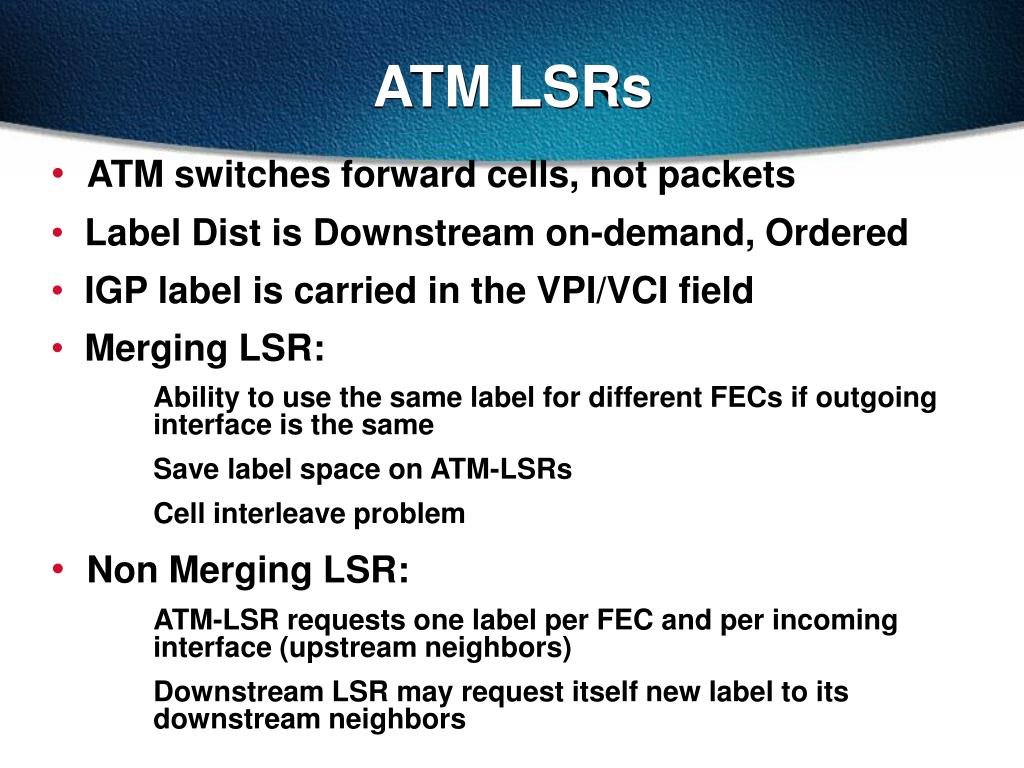 ATM LSRs

• ATM switches forward cells, not packets
• Label Dist is Downstream on-demand, Ordered
• IGP label is carried in the VPI/VCI field
• Merging LSR:

Ability to use the same label for different FECs if outgoing interface is the same

Save label space on ATM-LSRs

Cell interleave problem

• Non Merging LSR:

ATM-LSR requests one label per FEC and per incoming interface (upstream neighbors)

Downstream LSR may request itself new label to its downstream neighbors